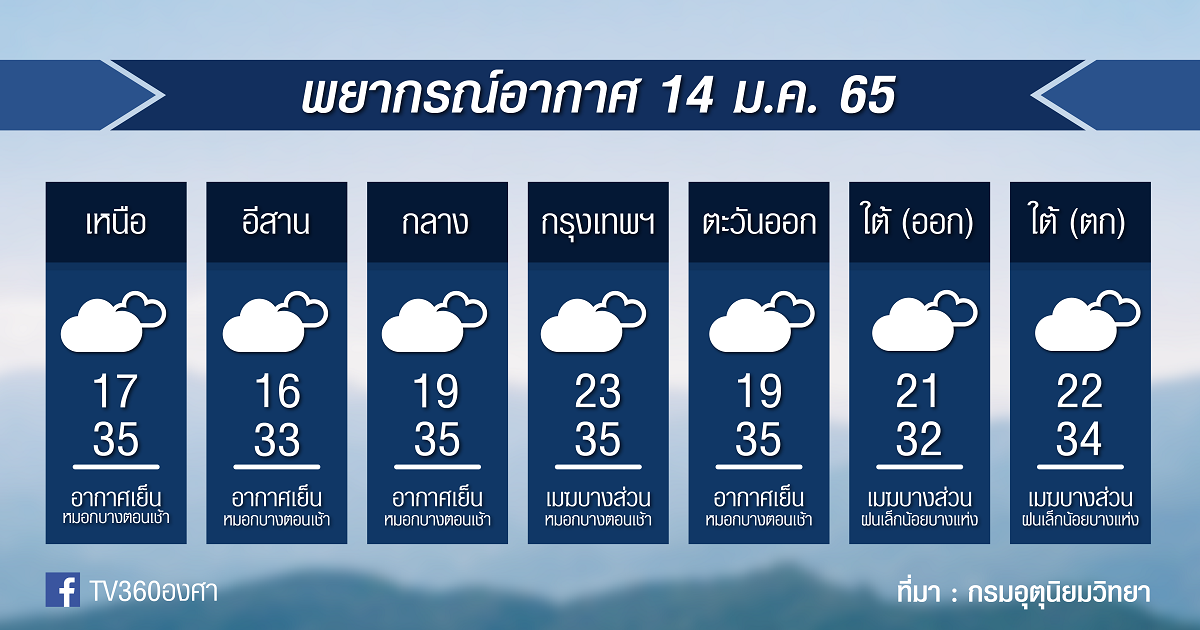 พยากรณ์อากาศ 14 ม.ค. 65

เหนือ
17
35
อากาศเย็น
หมอกบางตอนเช้า

อีสาน
16
33
อากาศเย็น
หมอกบางตอนเช้า

กลาง
19
35
อากาศเย็น
หมอกบางตอนเช้า

กรุงเทพฯ
23
35
เมฆบางส่วน
หมอกบางตอนเช้า

ตะวันออก
19
35
อากาศเย็น
หมอกบางตอนเช้า

ใต้ (ออก)
21
32
เมฆบางส่วน
ฝนเล็กน้อยบางแห่ง

ใต้ (ตก)
22
34
เมฆบางส่วน
ฝนเล็กน้อยบางแห่ง

TV360องศา

ที่มา : กรมอุตุนิยมวิทยา